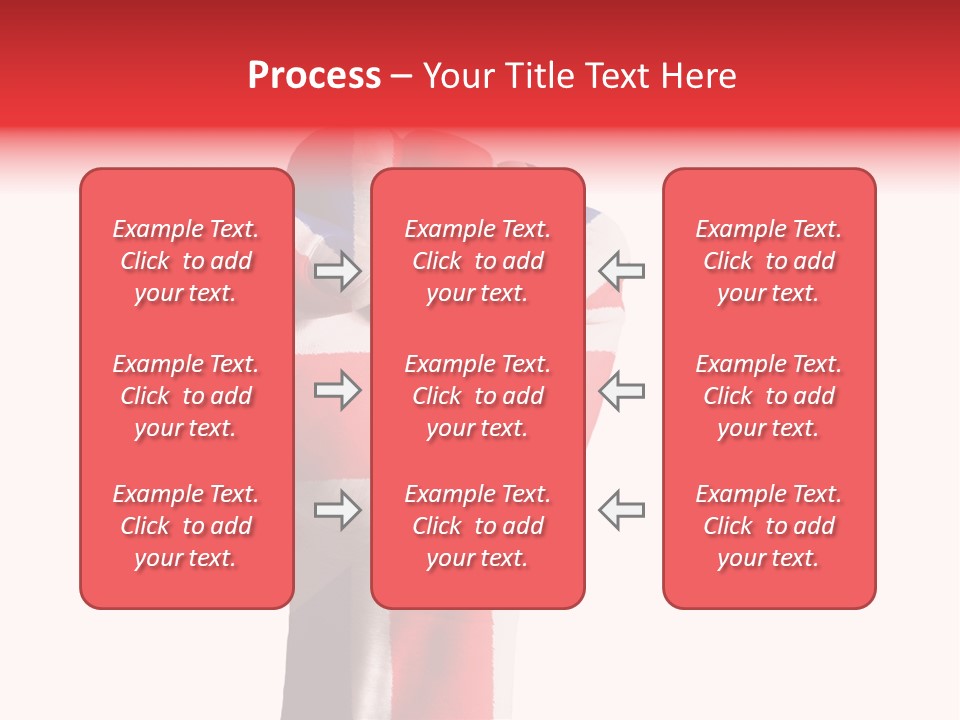 Process – Your Title Text Here

Example Text. Click to add your text.

Example Text. Click to add your text.

Example Text. Click to add your text.

Example Text. Click to add your text.

Example Text. Click to add your text.

Example Text. Click to add your text.

Example Text. Click to add your text.

Example Text. Click to add your text.

Example Text. Click to add your text.